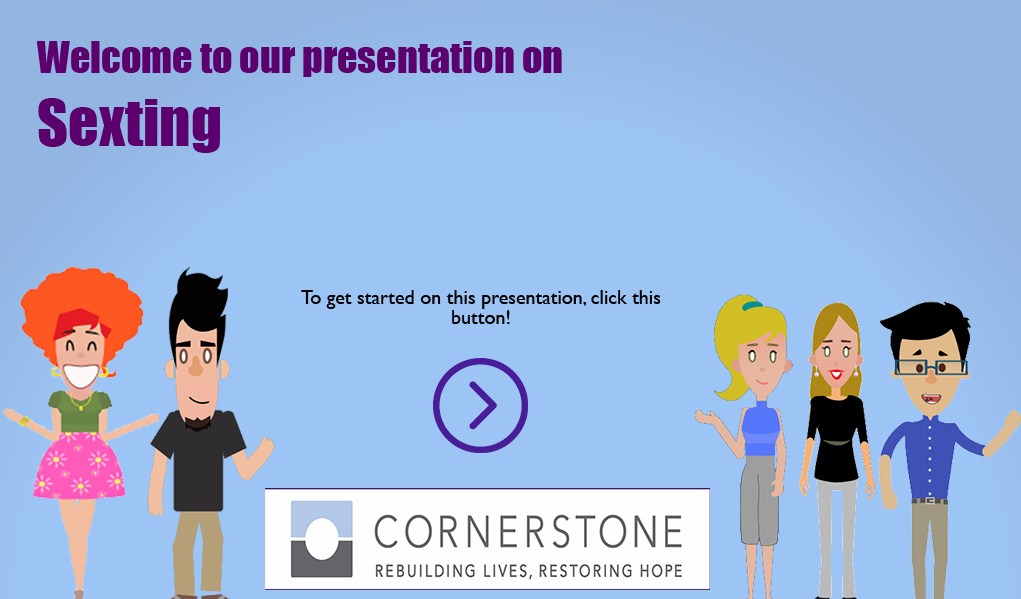 Welcome to our presentation on
Sexting

To get started on this presentation, click this button!

CORNERSTONE
REBUILDING LIVES, RESTORING HOPE